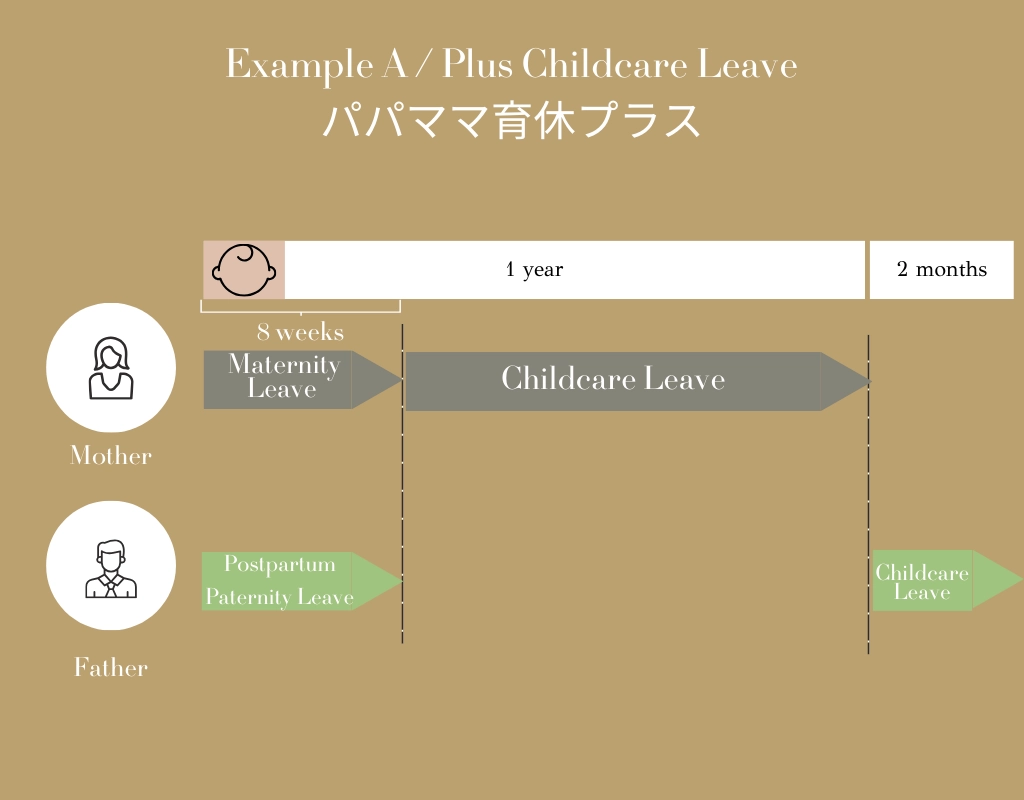 Example A / Plus Childcare Leave
パパママ育休プラス

1 year

2 months

8 weeks

Maternity Leave

Childcare Leave

Mother

Postpartum Paternity Leave

Childcare Leave

Father